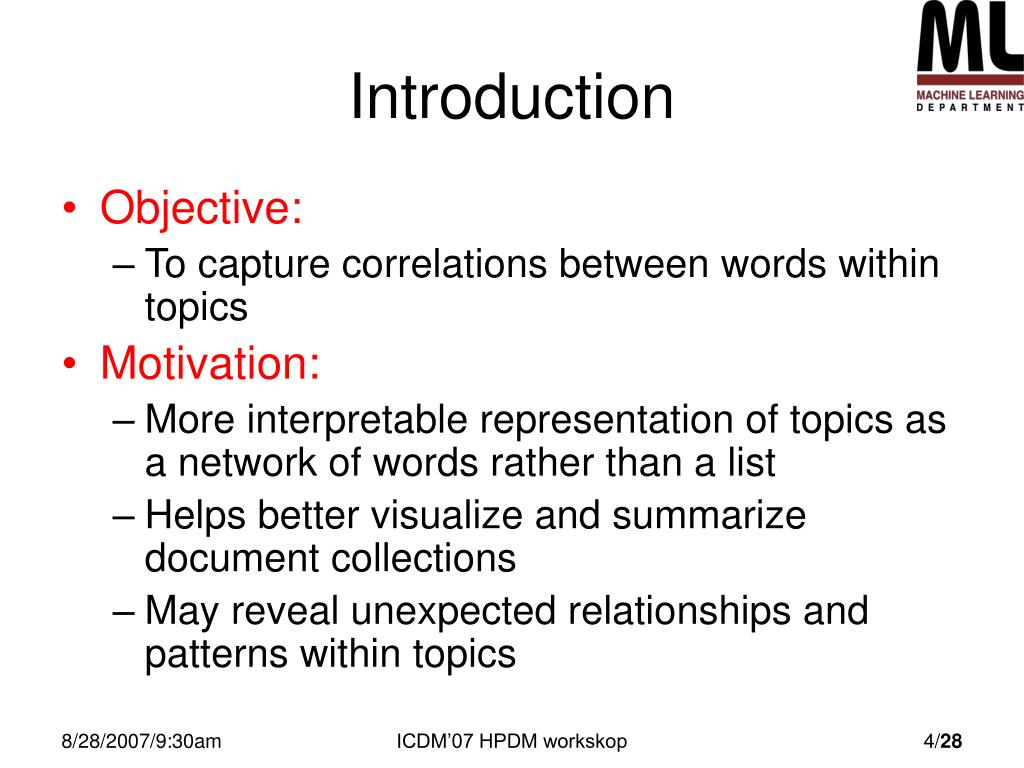 ML
MACHINE LEARNING
DEPARTMENT

Introduction

• Objective:
– To capture correlations between words within topics
• Motivation:
– More interpretable representation of topics as a network of words rather than a list
– Helps better visualize and summarize document collections
– May reveal unexpected relationships and patterns within topics

8/28/2007/9:30am ICDM'07 HPDM workskop 4/28